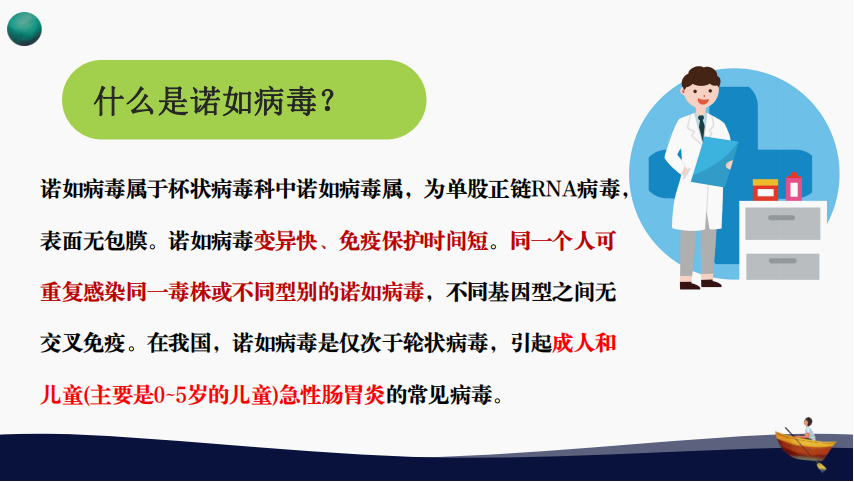 什么是诺如病毒？

诺如病毒属于杯状病毒科中诺如病毒属，为单股正链RNA病毒，表面无包膜。诺如病毒变异快、免疫保护时间短。同一个人可重复感染同一毒株或不同型别的诺如病毒，不同基因型之间无交叉免疫。在我国，诺如病毒是仅次于轮状病毒，引起成人和儿童(主要是0~5岁的儿童)急性肠胃炎的常见病毒。